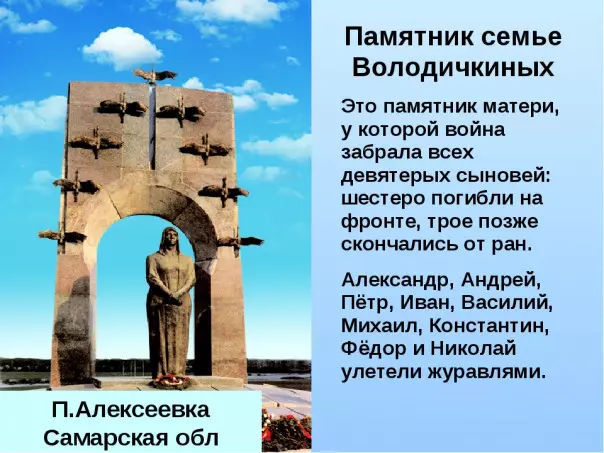 Памятник семье Володичкиных

Это памятник матери, у которой война забрала всех девятерых сыновей: шестеро погибли на фронте, трое позже скончались от ран.

Александр, Андрей, Пётр, Иван, Василий, Михаил, Константин, Фёдор и Николай улетели журавлями.

П.Алексеевка
Самарская обл